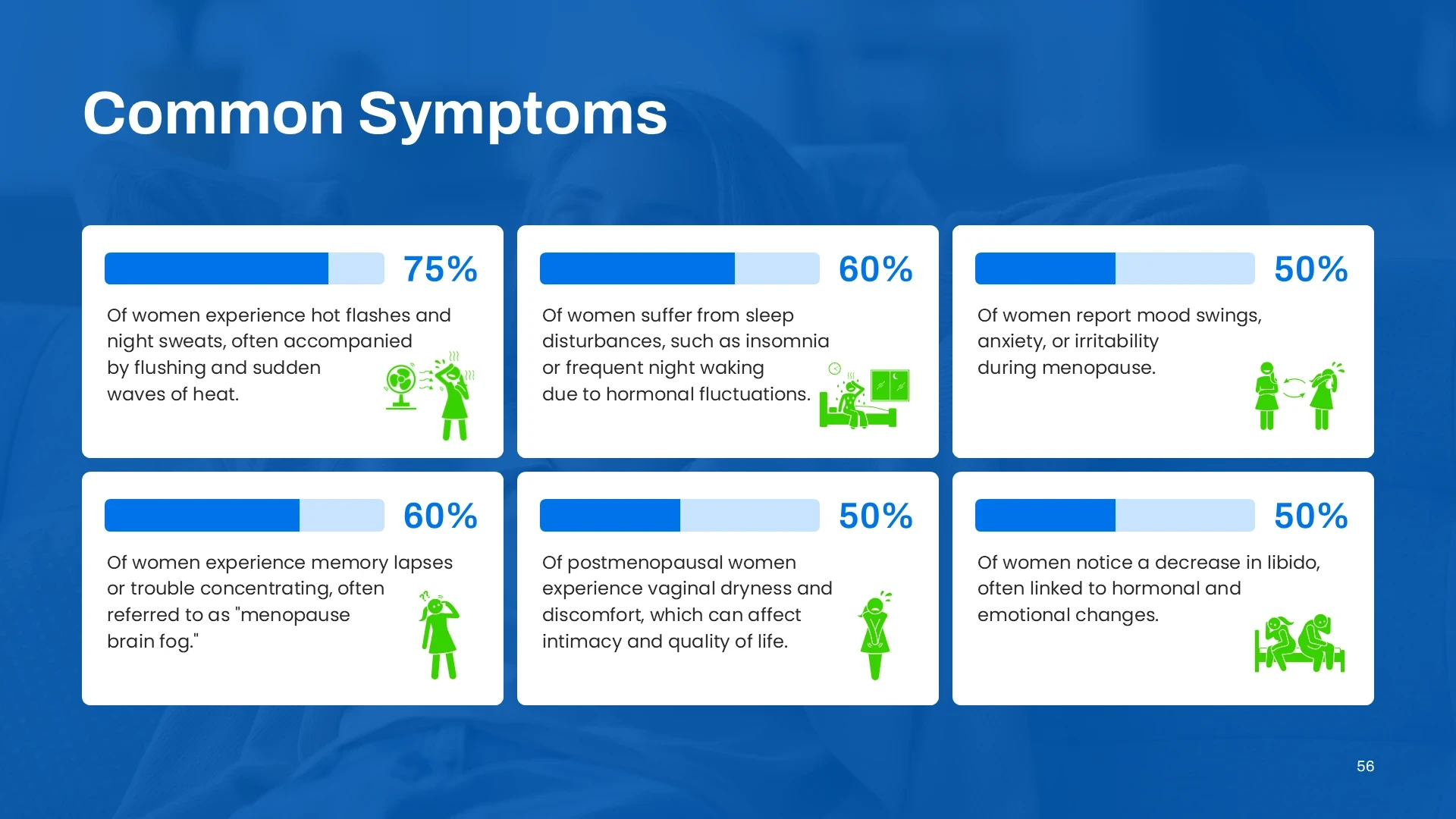 Common Symptoms

75%

Of women experience hot flashes and night sweats, often accompanied by flushing and sudden waves of heat.

60%

Of women suffer from sleep disturbances, such as insomnia or frequent night waking due to hormonal fluctuations.

50%

Of women report mood swings, anxiety, or irritability during menopause.

60%

Of women experience memory lapses or trouble concentrating, often referred to as "menopause brain fog."

50%

Of postmenopausal women experience vaginal dryness and discomfort, which can affect intimacy and quality of life.

50%

Of women notice a decrease in libido, often linked to hormonal and emotional changes.

56